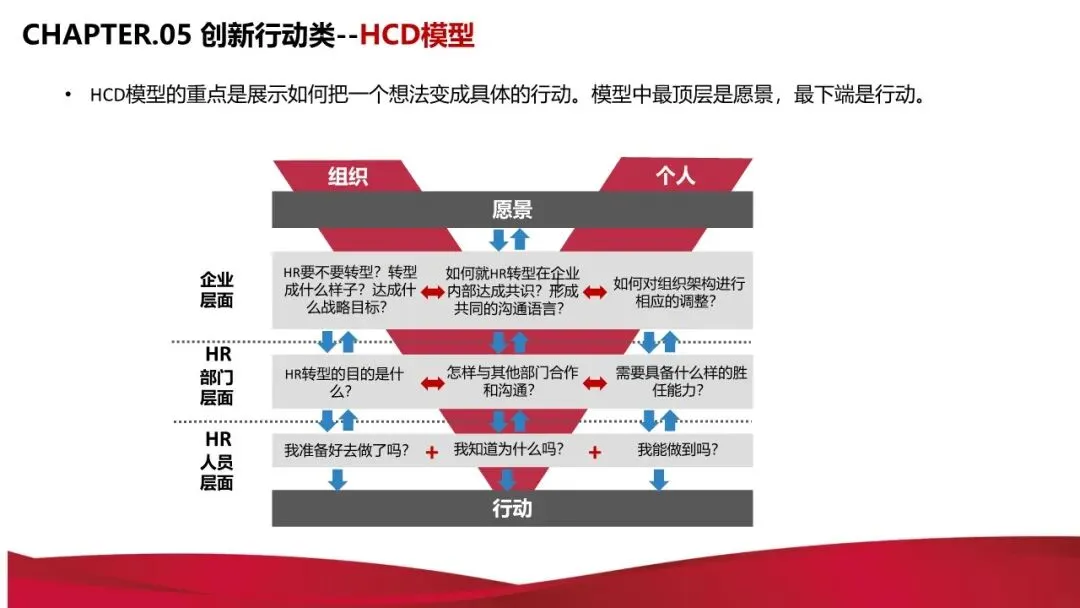 CHAPTER.05 创新行动类--HCD模型

• HCD模型的重点是展示如何把一个想法变成具体的行动。模型中最顶层是愿景，最下端是行动。

组织

个人

愿景

企业层面

HR要不要转型？转型成什么样子？达成什么战略目标？

如何就HR转型在企业内部达成共识？形成共同的沟通语言？

如何对组织架构进行相应的调整？

HR部门层面

HR转型的目的是什么？

怎样与其他部门合作和沟通？

需要具备什么样的胜任能力？

HR人员层面

我准备好去做了吗？

+

我知道为什么吗？

+

我能做到吗？

行动